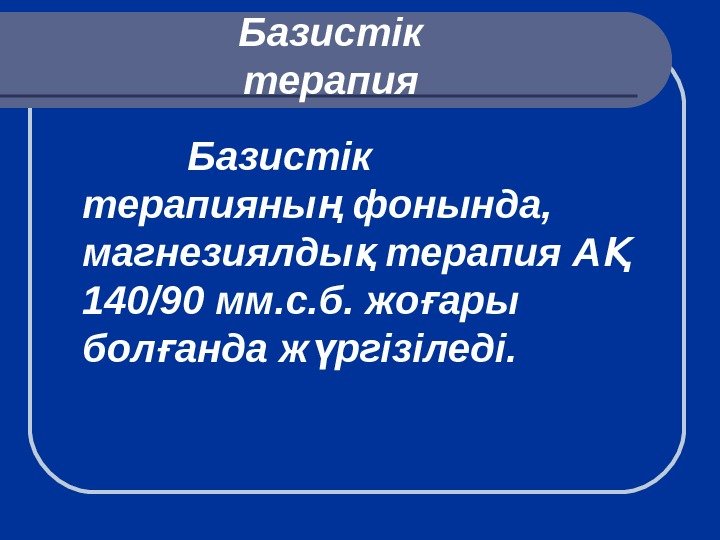 Базистік терапия

Базистік терапияның фонында, магнезиялдық терапия АҚ 140/90 мм.с.б. жоғары болғанда жүргізіледі.